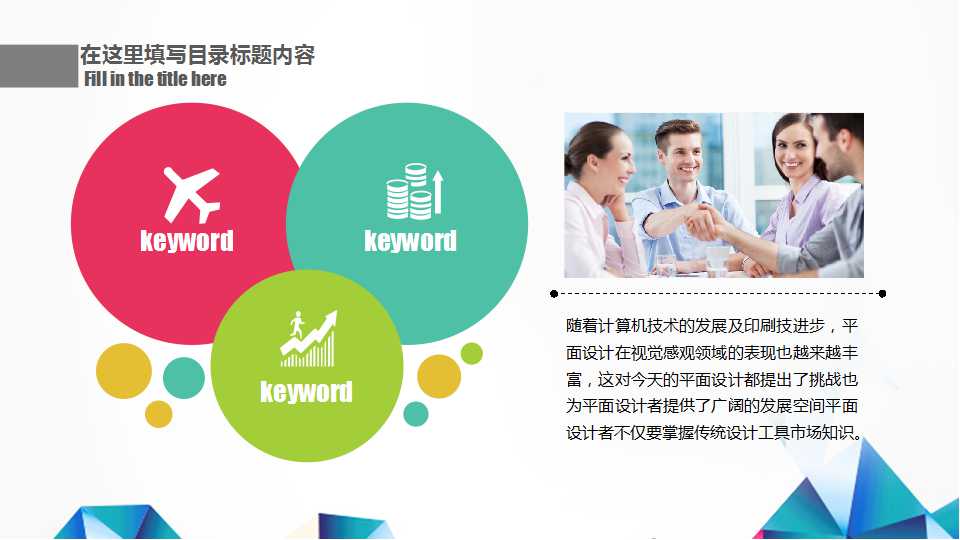 在这里填写目录标题内容
Fill in the title here

keyword

keyword

keyword

随着计算机技术的发展及印刷技进步，平面设计在视觉感观领域的表现也越来越丰富，这对今天的平面设计都提出了挑战也为平面设计者提供了广阔的发展空间平面设计者不仅要掌握传统设计工具市场知识。